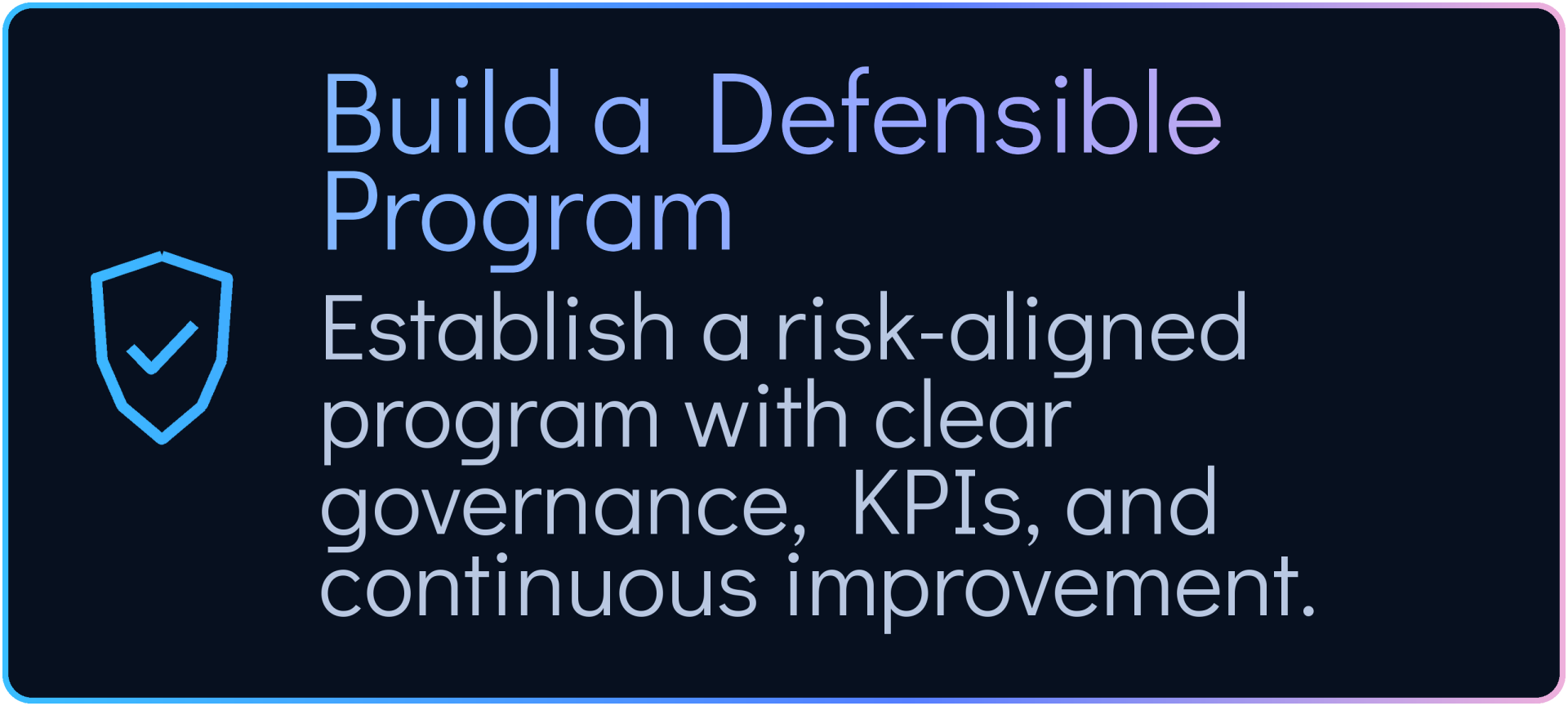 Build a Defensible Program

Establish a risk-aligned program with clear governance, KPIs, and continuous improvement.